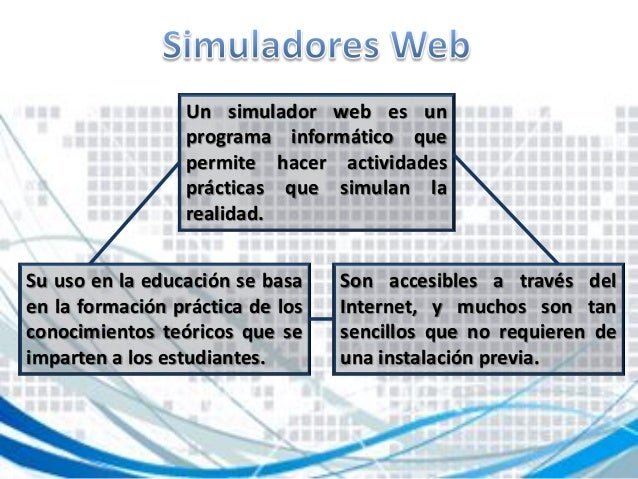 Simuladores Web

Un simulador web es un programa informático que permite hacer actividades prácticas que simulan la realidad.

Su uso en la educación se basa en la formación práctica de los conocimientos teóricos que se imparten a los estudiantes.

Son accesibles a través del Internet, y muchos son tan sencillos que no requieren de una instalación previa.